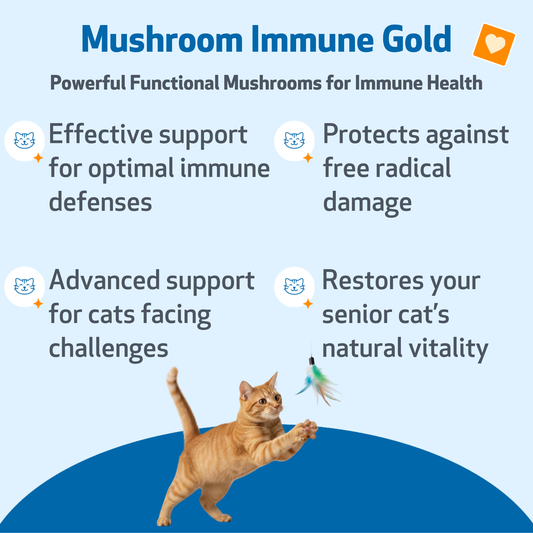 Mushroom Immune Gold

Powerful Functional Mushrooms for Immune Health

Effective support for optimal immune defenses

Protects against free radical damage

Advanced support for cats facing challenges

Restores your senior cat's natural vitality